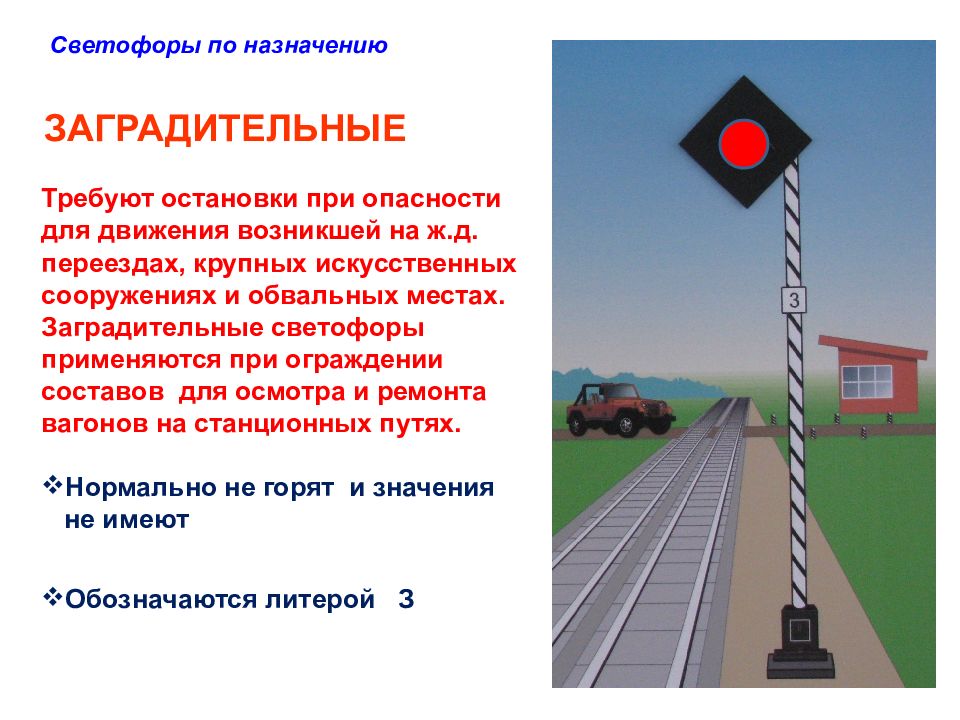 Светофоры по назначению

ЗАГРАДИТЕЛЬНЫЕ

Требуют остановки при опасности для движения возникшей на ж.д. переездах, крупных искусственных сооружениях и обвальных местах. Заградительные светофоры применяются при ограждении составов для осмотра и ремонта вагонов на станционных путях.

❖Нормально не горят и значения не имеют

❖Обозначаются литерой З

З